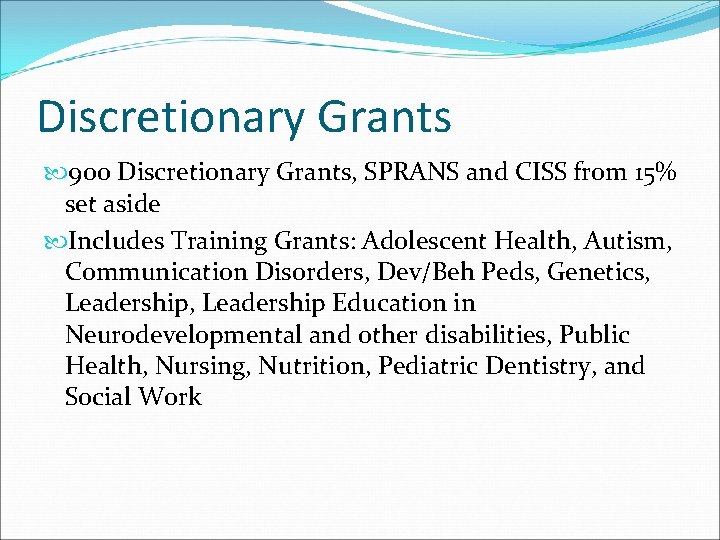 Discretionary Grants

900 Discretionary Grants, SPRANS and CISS from 15% set aside

Includes Training Grants: Adolescent Health, Autism, Communication Disorders, Dev/Beh Peds, Genetics, Leadership, Leadership Education in Neurodevelopmental and other disabilities, Public Health, Nursing, Nutrition, Pediatric Dentistry, and Social Work